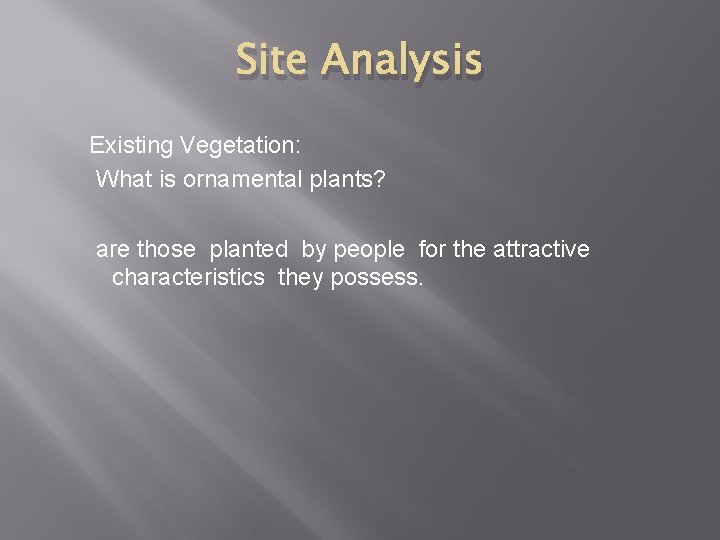 Site Analysis

Existing Vegetation:
What is ornamental plants?

are those planted by people for the attractive characteristics they possess.